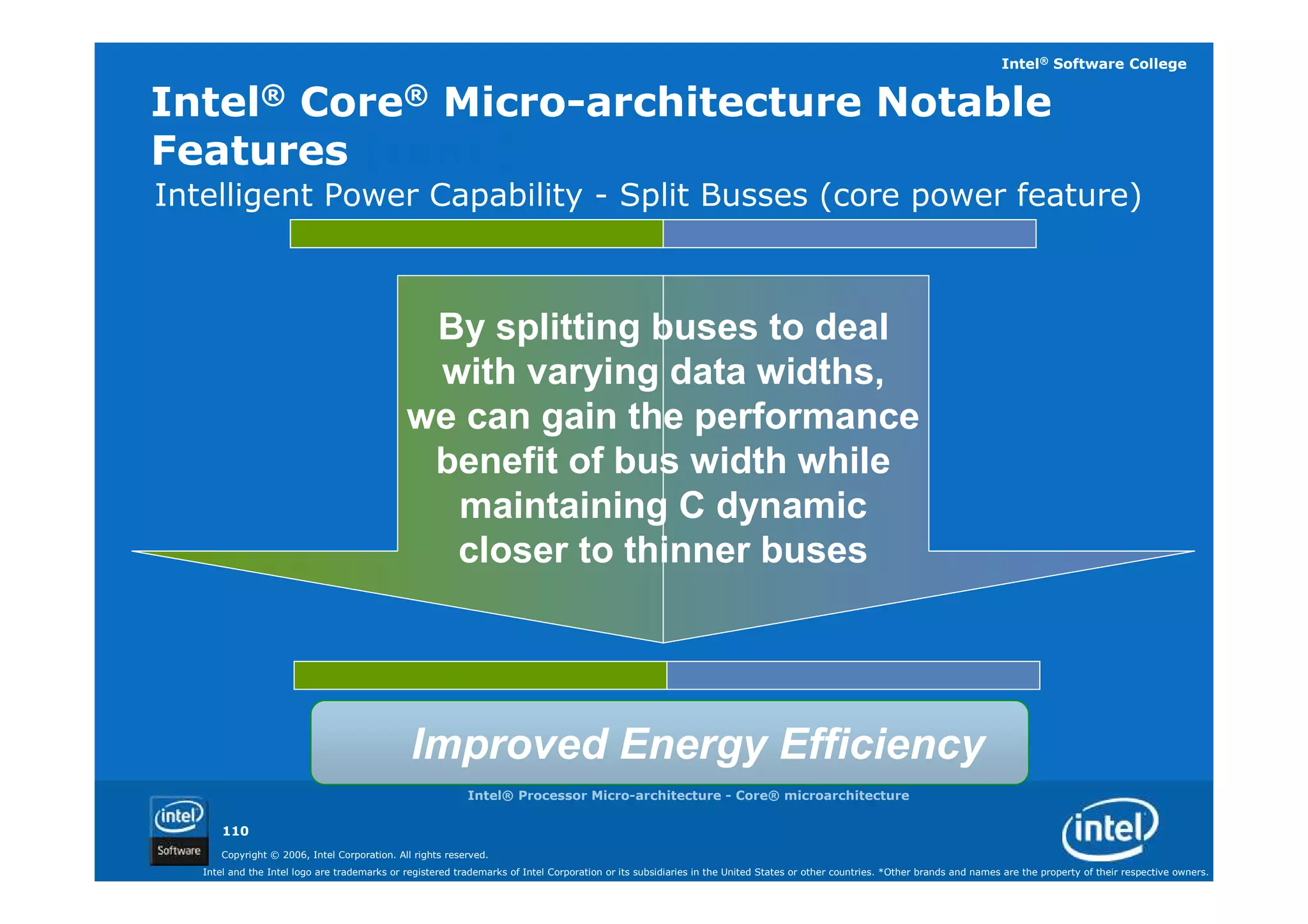 Intel® Software College

Intel® Core® Micro-architecture Notable Features

Intelligent Power Capability - Split Busses (core power feature)

By splitting buses to deal with varying data widths, we can gain the performance benefit of bus width while maintaining C dynamic closer to thinner buses

Improved Energy Efficiency

Intel® Processor Micro-architecture - Core® microarchitecture

intel Software

110

Copyright © 2006, Intel Corporation. All rights reserved.

Intel and the Intel logo are trademarks or registered trademarks of Intel Corporation or its subsidiaries in the United States or other countries. *Other brands and names are the property of their respective owners.

intel